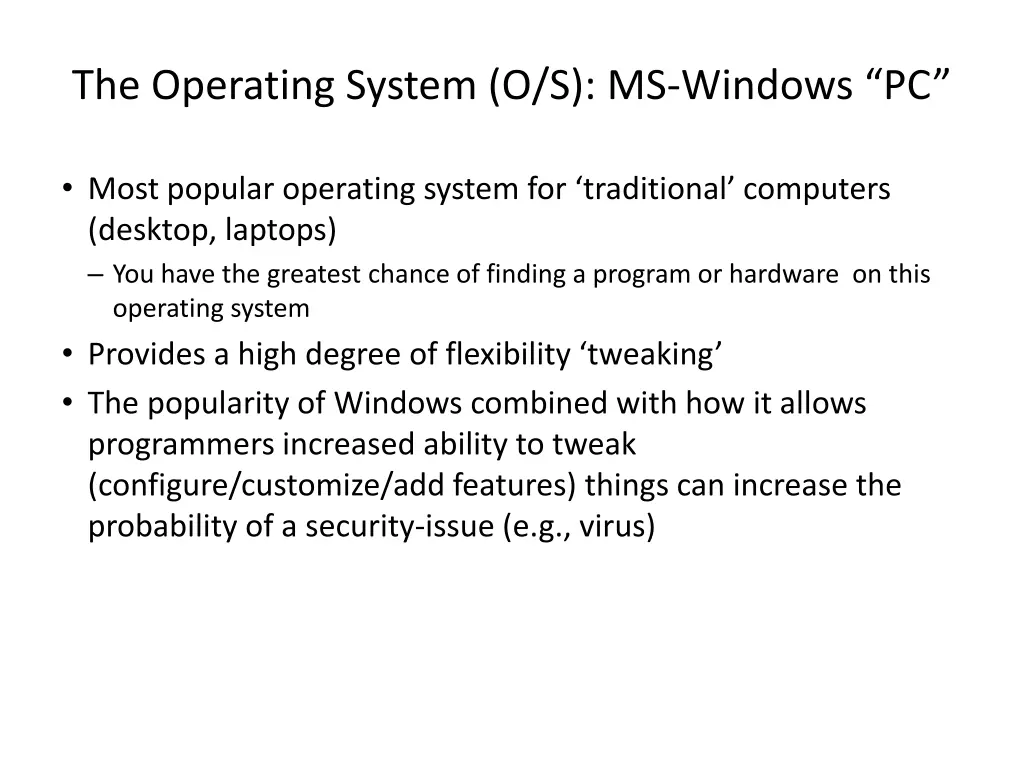 The Operating System (O/S): MS-Windows “PC”

• Most popular operating system for ‘traditional’ computers (desktop, laptops)
– You have the greatest chance of finding a program or hardware on this operating system
• Provides a high degree of flexibility ‘tweaking’
• The popularity of Windows combined with how it allows programmers increased ability to tweak (configure/customize/add features) things can increase the probability of a security-issue (e.g., virus)